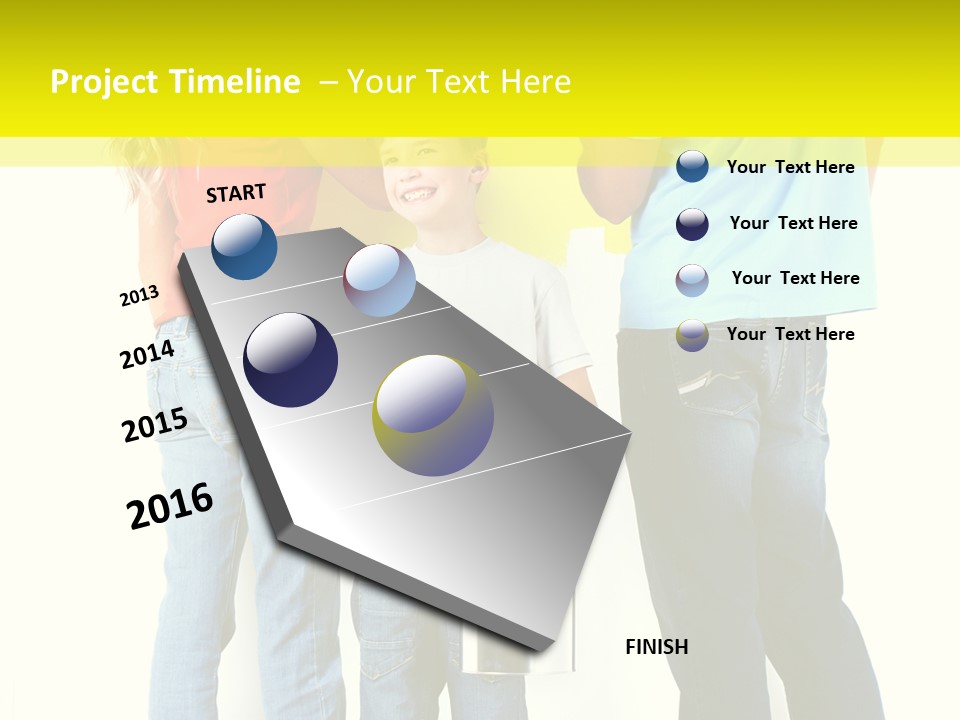 Project Timeline – Your Text Here

START

2013

2014

2015

2016

FINISH

Your Text Here

Your Text Here

Your Text Here

Your Text Here